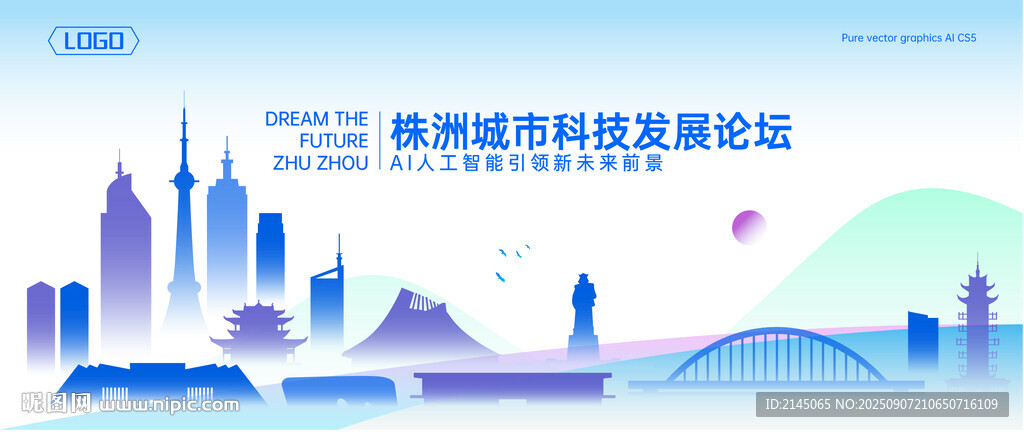 LOGO

Pure vector graphics AI CS5

DREAM THE FUTURE ZHU ZHOU

株洲城市科技发展论坛
AI人工智能引领新未来前景

昵图网 www.nipic.com

ID:2145065 NO:20250907210650716109